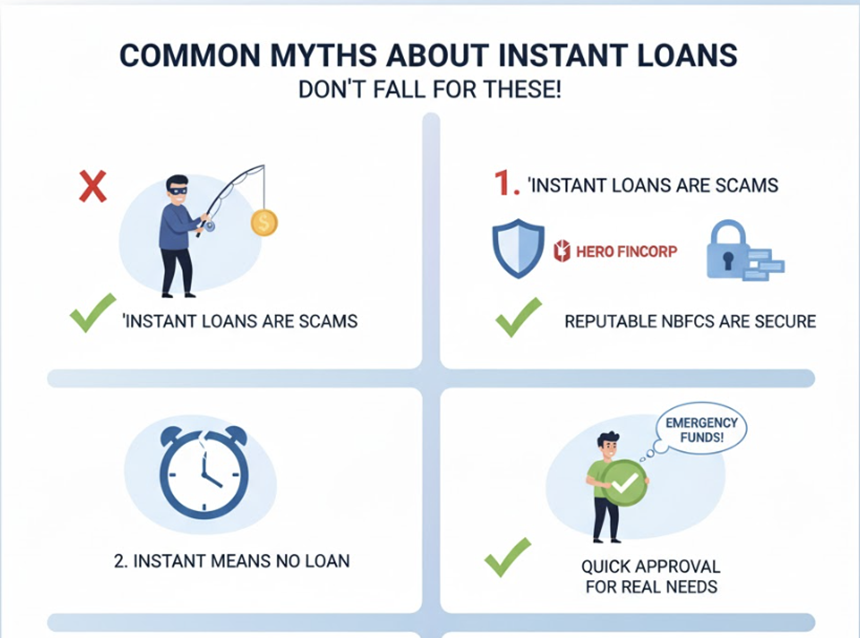 COMMON MYTHS ABOUT INSTANT LOANS
DON'T FALL FOR THESE!

'INSTANT LOANS ARE SCAMS

1. 'INSTANT LOANS ARE SCAMS

HERO FINCORP

REPUTABLE NBFCS ARE SECURE

2. INSTANT MEANS NO LOAN

EMERGENCY FUNDS!

QUICK APPROVAL FOR REAL NEEDS